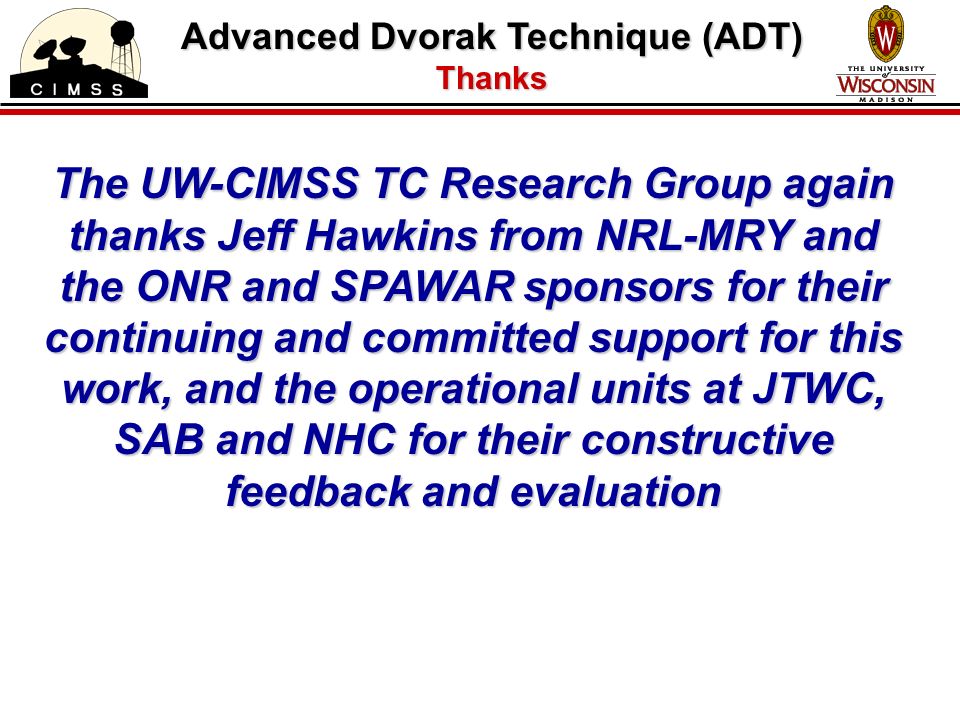 CIMSS

Advanced Dvorak Technique (ADT)
Thanks

W
THE UNIVERSITY of WISCONSIN MADISON

The UW-CIMSS TC Research Group again thanks Jeff Hawkins from NRL-MRY and the ONR and SPAWAR sponsors for their continuing and committed support for this work, and the operational units at JTWC, SAB and NHC for their constructive feedback and evaluation